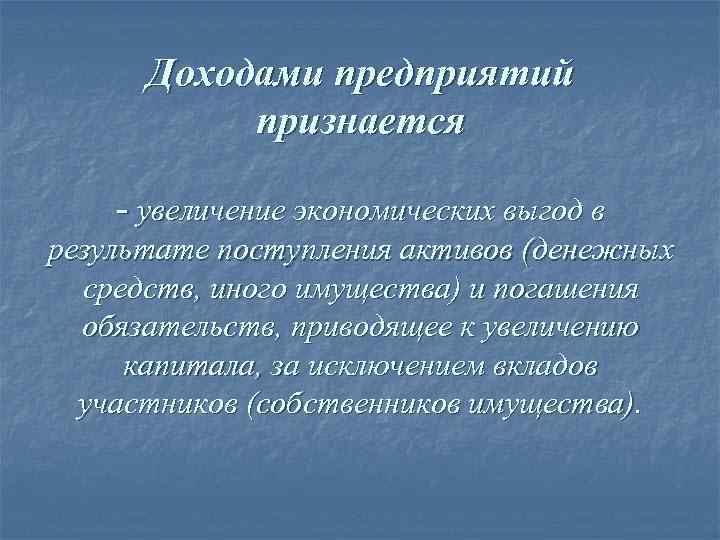 Доходами предприятий признается

- увеличение экономических выгод в результате поступления активов (денежных средств, иного имущества) и погашения обязательств, приводящее к увеличению капитала, за исключением вкладов участников (собственников имущества).